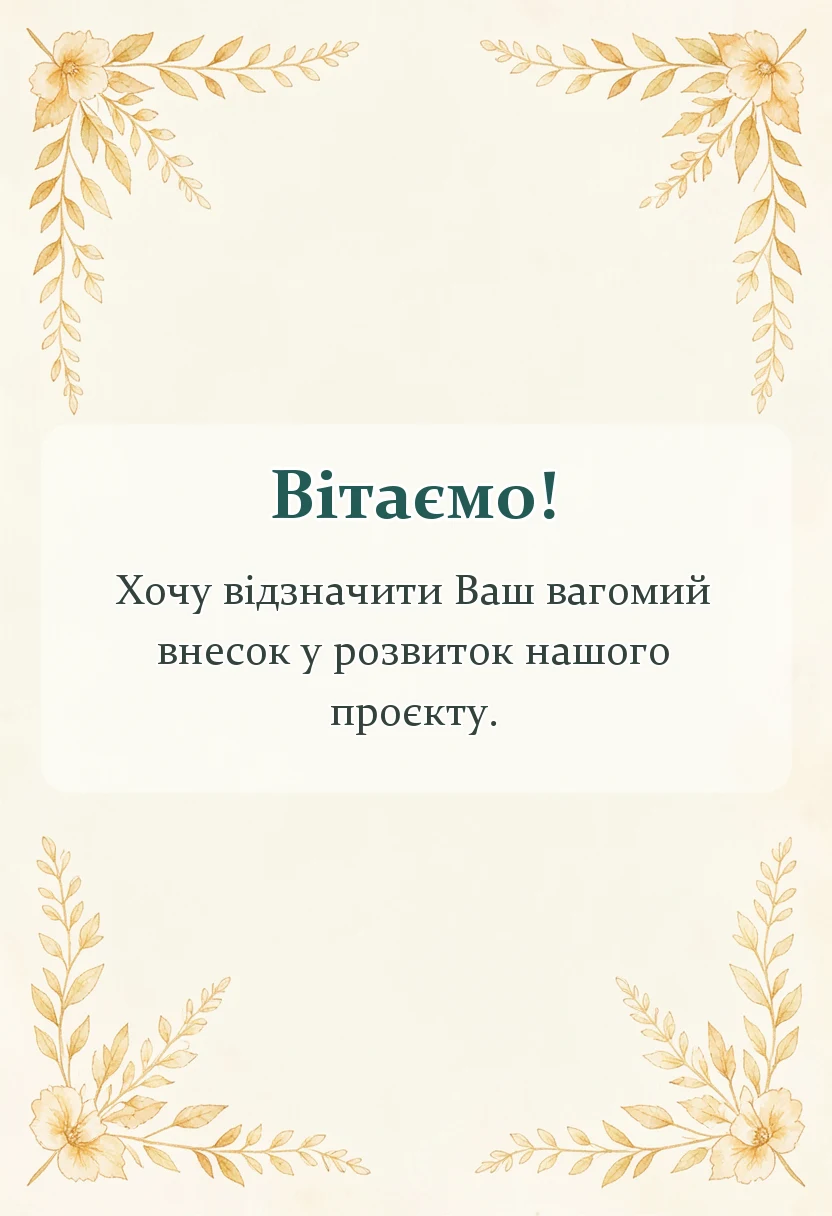 Вітаємо!

Хочу відзначити Ваш вагомий внесок у розвиток нашого проєкту.